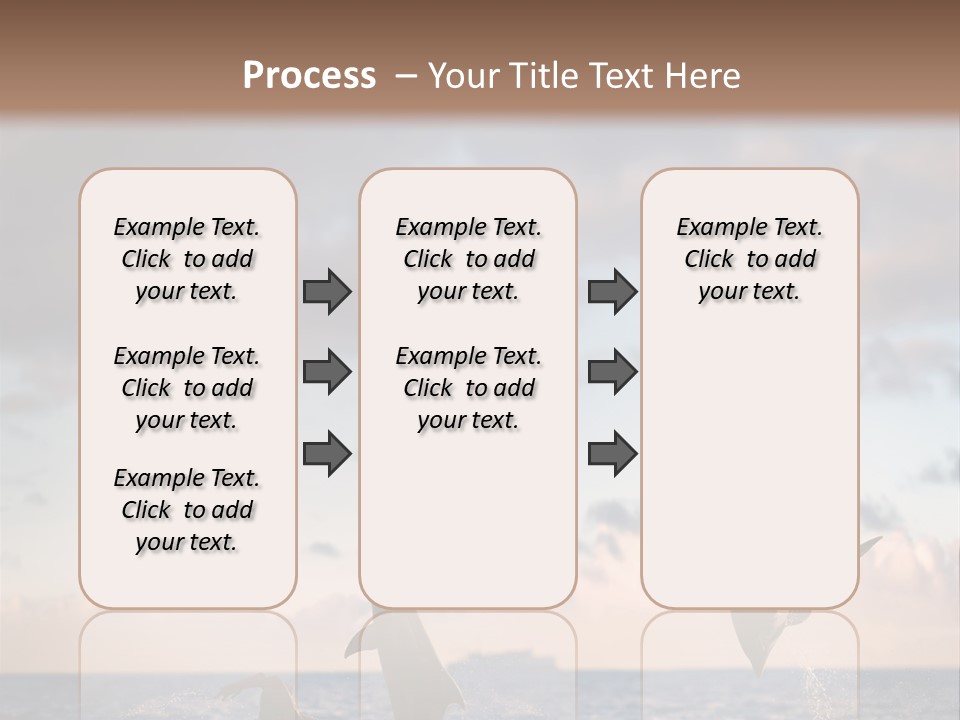 Process – Your Title Text Here

Example Text. Click to add your text.

Example Text. Click to add your text.

Example Text. Click to add your text.

Example Text. Click to add your text.

Example Text. Click to add your text.

Example Text. Click to add your text.